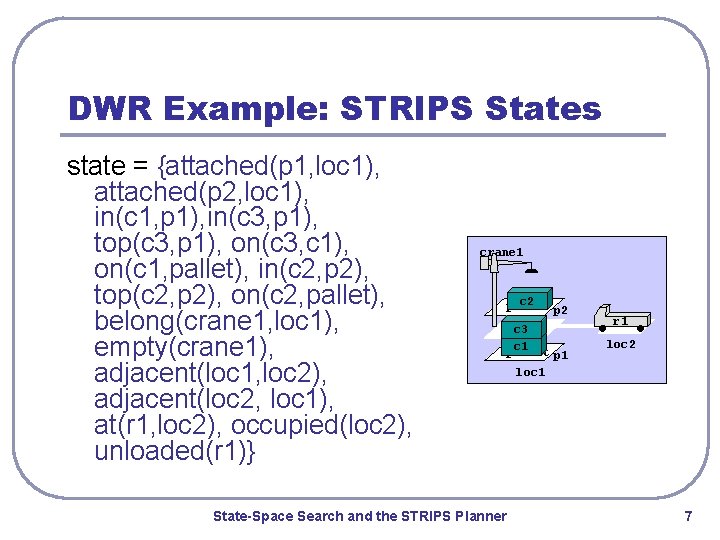 DWR Example: STRIPS States

state = {attached(p1,loc1), attached(p2,loc1), in(c1,p1),in(c3,p1), top(c3,p1), on(c3,c1), on(c1,pallet), in(c2,p2), top(c2,p2), on(c2,pallet), belong(crane1,loc1), empty(crane1), adjacent(loc1,loc2), adjacent(loc2, loc1), at(r1,loc2), occupied(loc2), unloaded(r1)}

crane1
c2
p2
c3
c1
p1
loc1
r1
loc2

State-Space Search and the STRIPS Planner

7